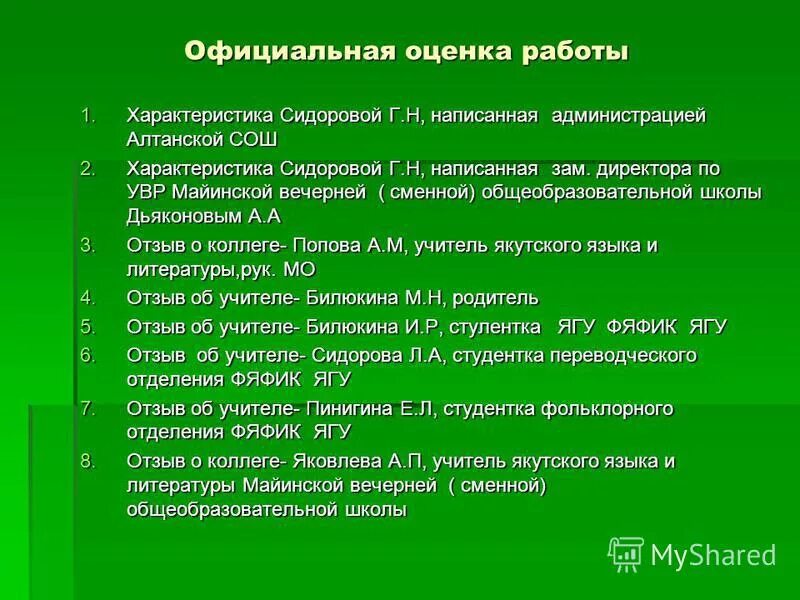 Официальная оценка работы

1. Характеристика Сидоровой Г.Н, написанная администрацией Алтанской СОШ
2. Характеристика Сидоровой Г.Н, написанная зам. директора по УВР Майинской вечерней ( сменной) общеобразовательной школы Дьяконовым А.А
3. Отзыв о коллеге- Попова А.М, учитель якутского языка и литературы,рук. МО
4. Отзыв об учителе- Билюкина М.Н, родитель
5. Отзыв об учителе- Билюкина И.Р, стулентка ЯГУ ФЯФИК ЯГУ
6. Отзыв об учителе- Сидорова Л.А, студентка переводческого отделения ФЯФИК ЯГУ
7. Отзыв об учителе- Пинигина Е.Л, студентка фольклорного отделения ФЯФИК ЯГУ
8. Отзыв о коллеге- Яковлева А.П, учитель якутского языка и литературы Майинской вечерней ( сменной) общеобразовательной школы

MyShared